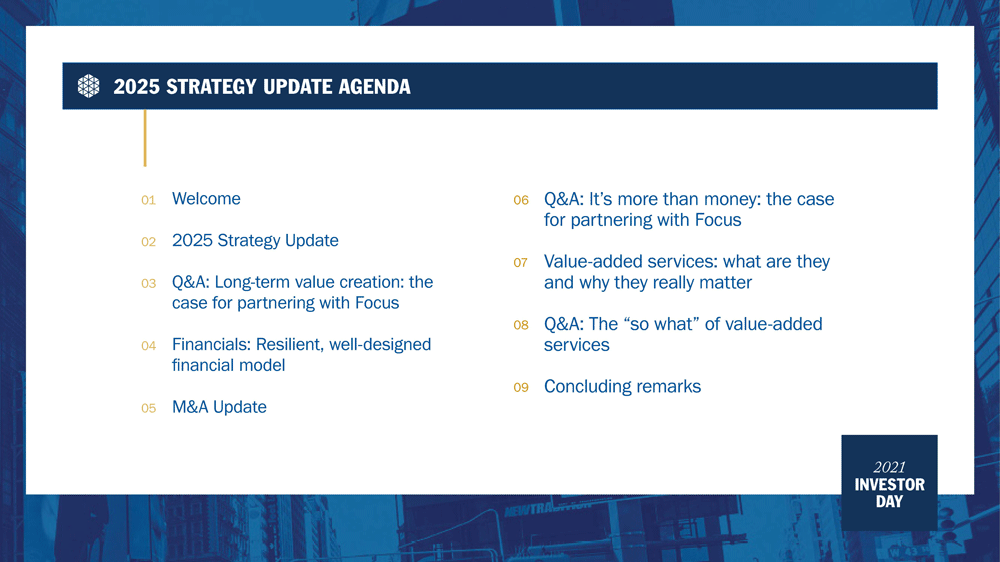 2025 STRATEGY UPDATE AGENDA

01 Welcome

02 2025 Strategy Update

03 Q&A: Long-term value creation: the case for partnering with Focus

04 Financials: Resilient, well-designed financial model

05 M&A Update

06 Q&A: It's more than money: the case for partnering with Focus

07 Value-added services: what are they and why they really matter

08 Q&A: The "so what" of value-added services

09 Concluding remarks

2021 INVESTOR DAY